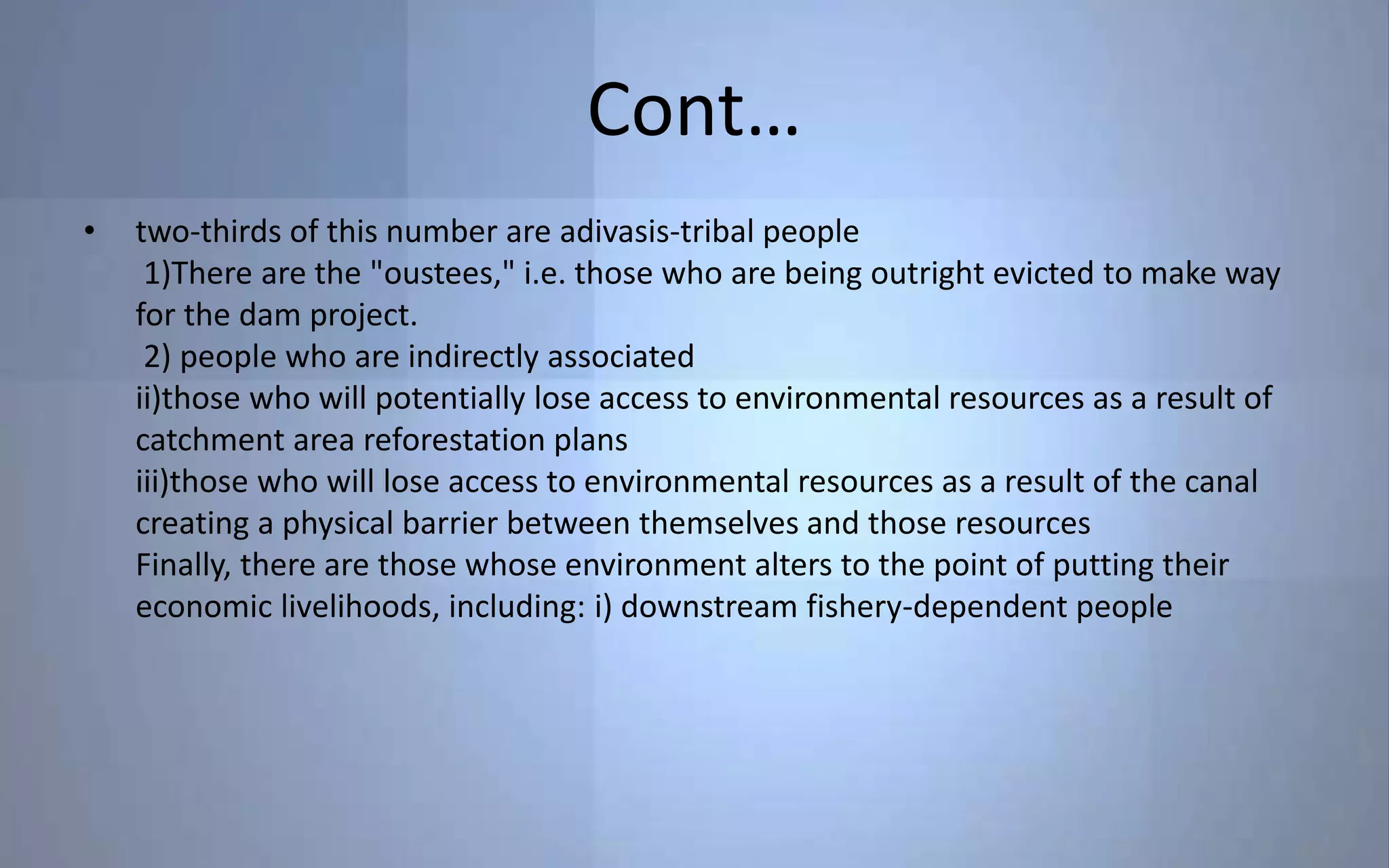 Cont…

• two-thirds of this number are adivasis-tribal people
1)There are the "oustees," i.e. those who are being outright evicted to make way for the dam project.
2) people who are indirectly associated
ii)those who will potentially lose access to environmental resources as a result of catchment area reforestation plans
iii)those who will lose access to environmental resources as a result of the canal creating a physical barrier between themselves and those resources
Finally, there are those whose environment alters to the point of putting their economic livelihoods, including: i) downstream fishery-dependent people